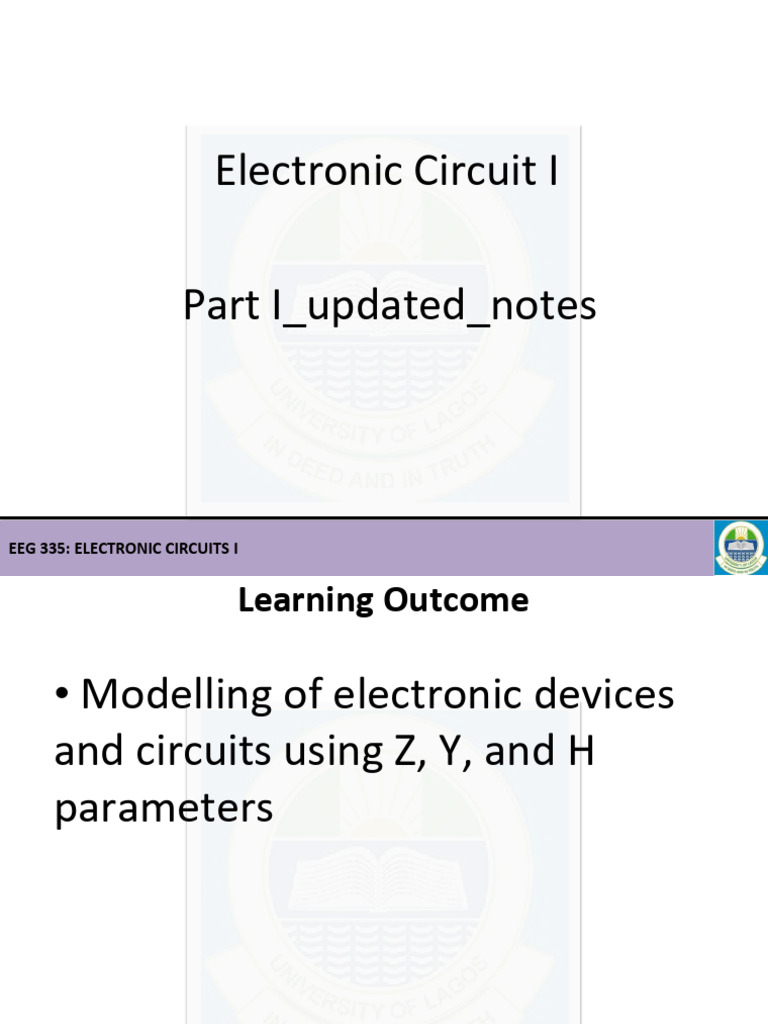 Electronic Circuit I

Part I_updated_notes

UNIVERSITY OF LAGOS
IN DEED AND IN TRUTH

EEG 335: ELECTRONIC CIRCUITS I

Learning Outcome

• Modelling of electronic devices and circuits using Z, Y, and H parameters

UNIVERSITY OF LAGOS